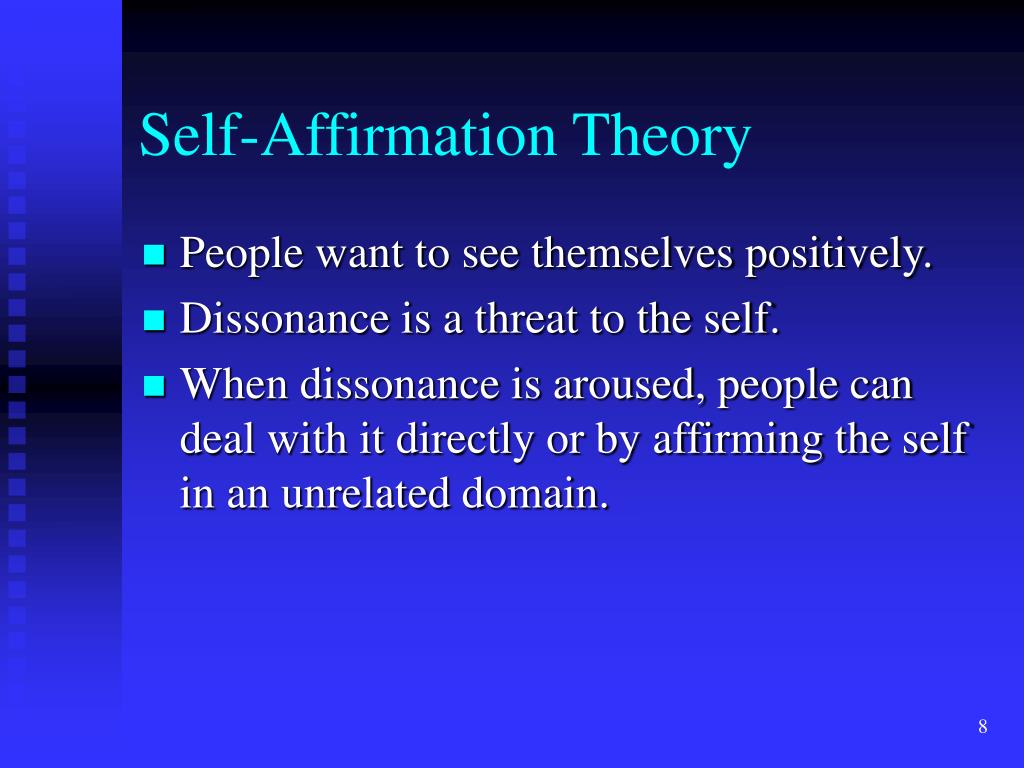 Self-Affirmation Theory

- People want to see themselves positively.
- Dissonance is a threat to the self.
- When dissonance is aroused, people can deal with it directly or by affirming the self in an unrelated domain.

8